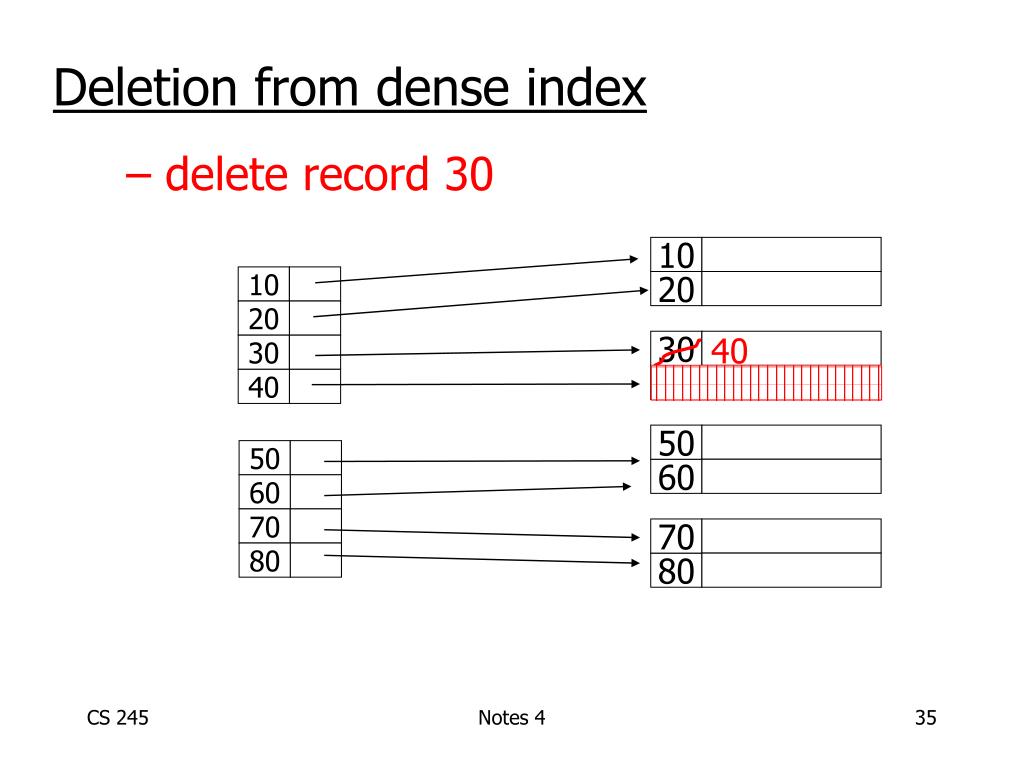 Deletion from dense index

– delete record 30

10
20
30
40

50
60
70
80

10
20

30 40

50
60

70
80

CS 245

Notes 4

35